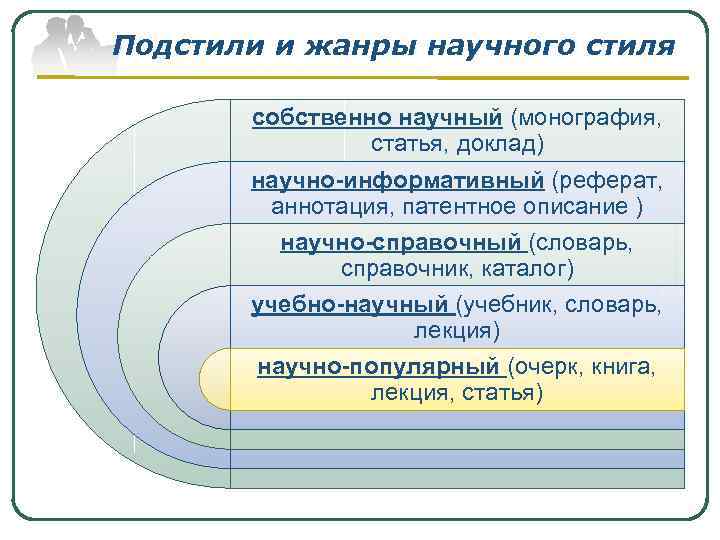 Подстили и жанры научного стиля

собственно научный (монография, статья, доклад)

научно-информативный (реферат, аннотация, патентное описание )

научно-справочный (словарь, справочник, каталог)

учебно-научный (учебник, словарь, лекция)

научно-популярный (очерк, книга, лекция, статья)